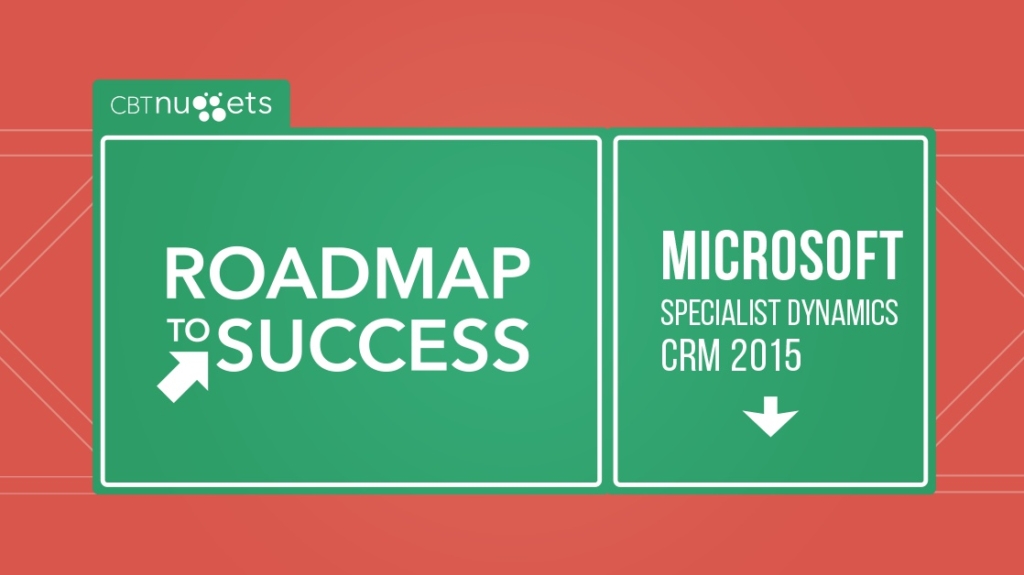 CBTnuggets

ROADMAP TO SUCCESS

MICROSOFT
SPECIALIST DYNAMICS
CRM 2015